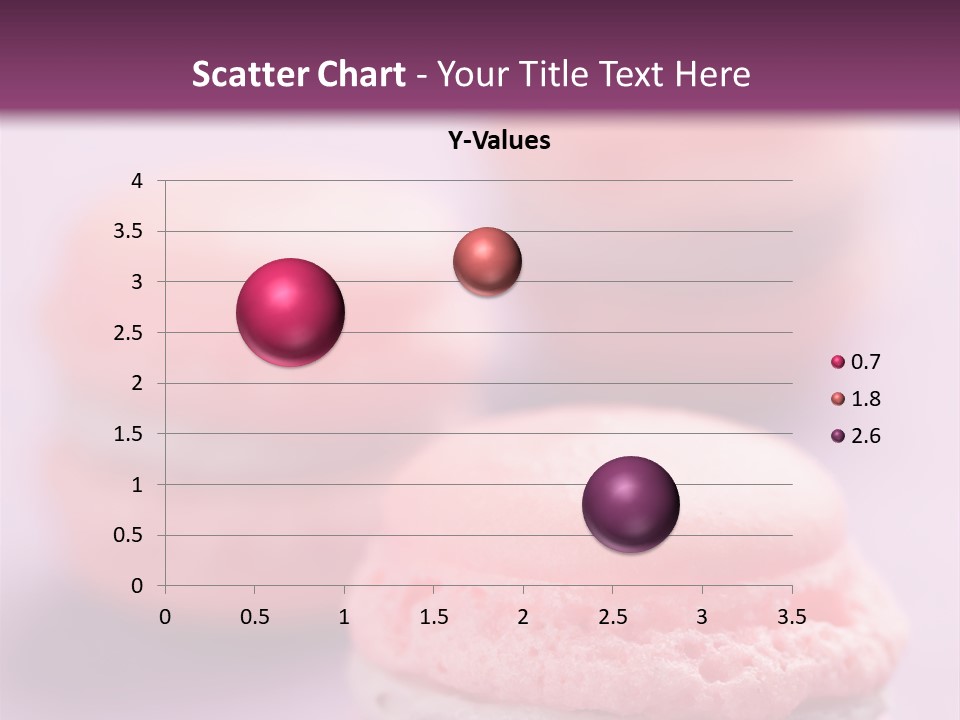 Scatter Chart - Your Title Text Here

Y-Values

4
3.5
3
2.5
2
1.5
1
0.5
0

0 0.5 1 1.5 2 2.5 3 3.5

0.7
1.8
2.6